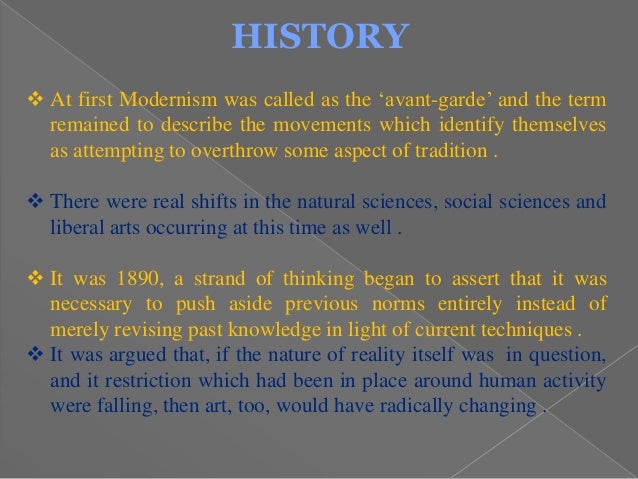 HISTORY

❖ At first Modernism was called as the ‘avant-garde’ and the term remained to describe the movements which identify themselves as attempting to overthrow some aspect of tradition .

❖ There were real shifts in the natural sciences, social sciences and liberal arts occurring at this time as well .

❖ It was 1890, a strand of thinking began to assert that it was necessary to push aside previous norms entirely instead of merely revising past knowledge in light of current techniques .

❖ It was argued that, if the nature of reality itself was in question, and it restriction which had been in place around human activity were falling, then art, too, would have radically changing .